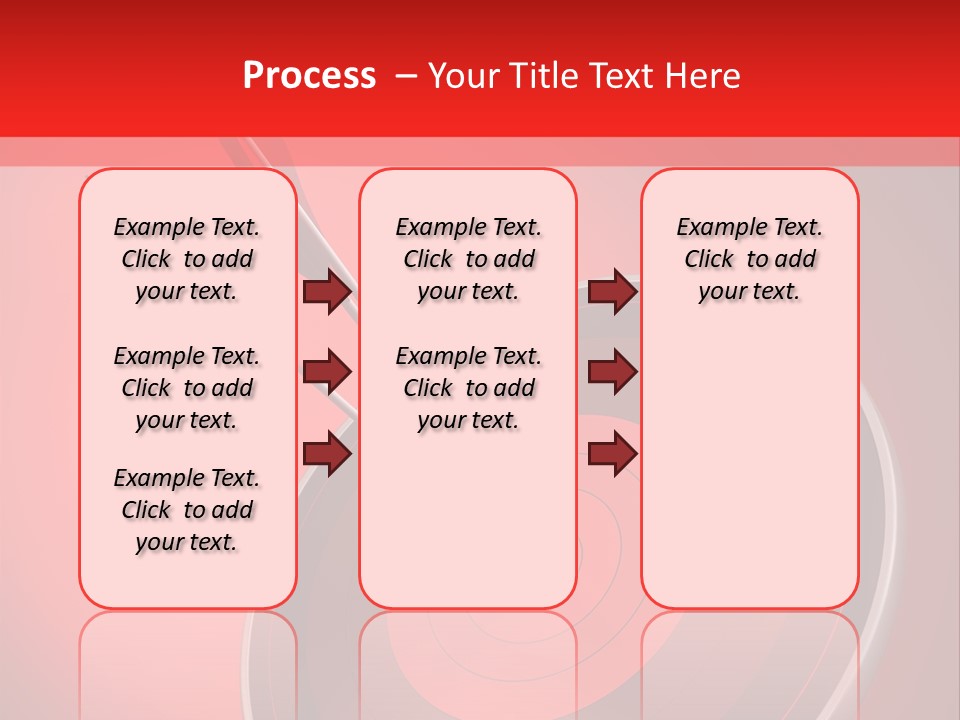 Process – Your Title Text Here

Example Text. Click to add your text.

Example Text. Click to add your text.

Example Text. Click to add your text.

Example Text. Click to add your text.

Example Text. Click to add your text.

Example Text. Click to add your text.